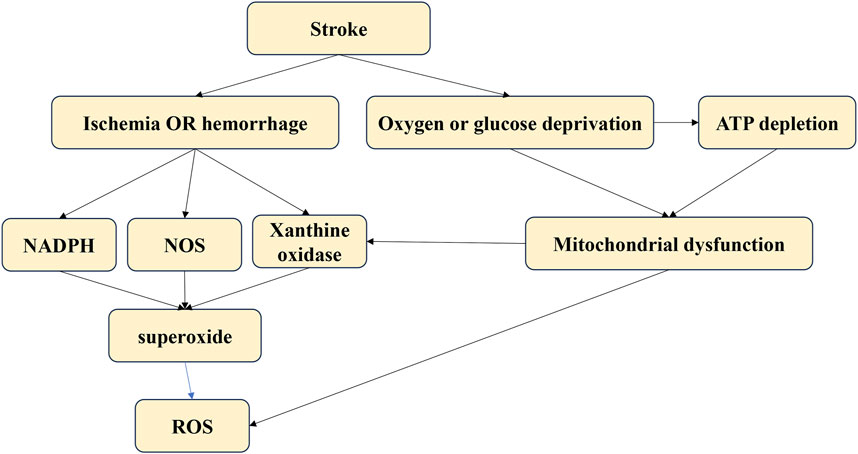 Stroke

Ischemia OR hemorrhage

Oxygen or glucose deprivation

ATP depletion

NADPH

NOS

Xanthine oxidase

Mitochondrial dysfunction

superoxide

ROS